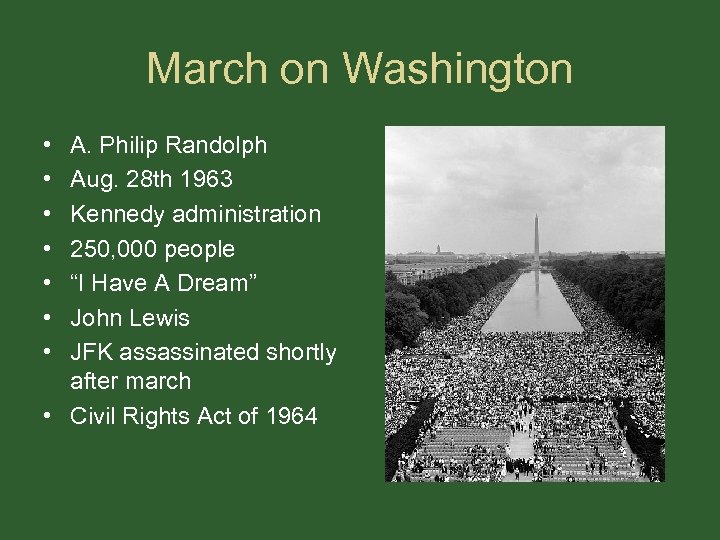 March on Washington

• A. Philip Randolph
• Aug. 28th 1963
• Kennedy administration
• 250,000 people
• “I Have A Dream”
• John Lewis
• JFK assassinated shortly after march
• Civil Rights Act of 1964